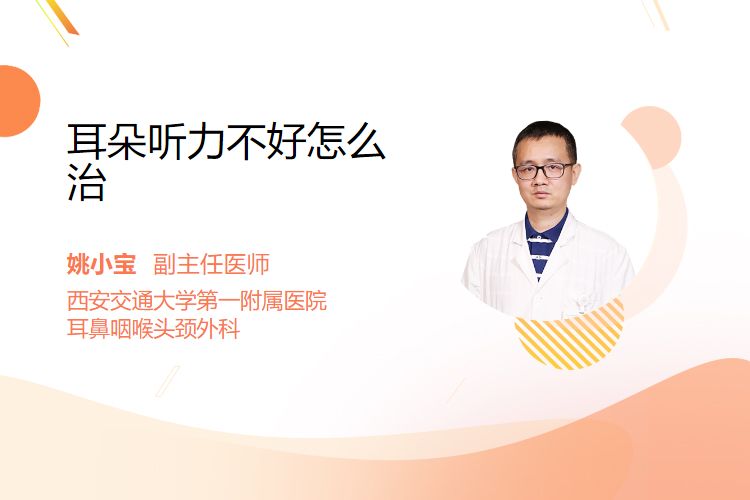 耳朵听力不好怎么治

姚小宝 副主任医师
西安交通大学第一附属医院
耳鼻咽喉头颈外科